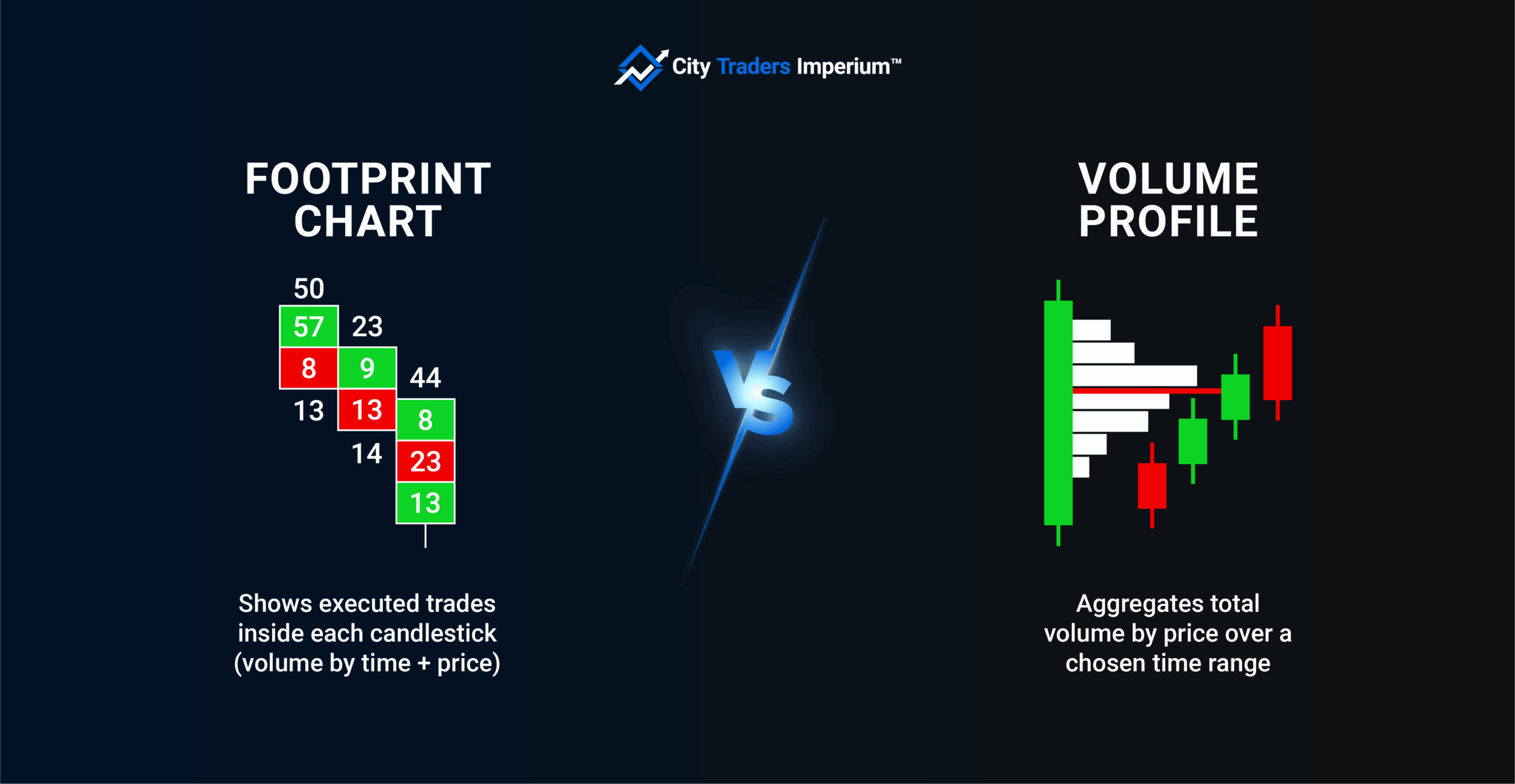 City Traders Imperium™

FOOTPRINT CHART

50
57 23
8 9 44
13 13 8
14 23
13

Shows executed trades inside each candlestick (volume by time + price)

VS

VOLUME PROFILE

Aggregates total volume by price over a chosen time range